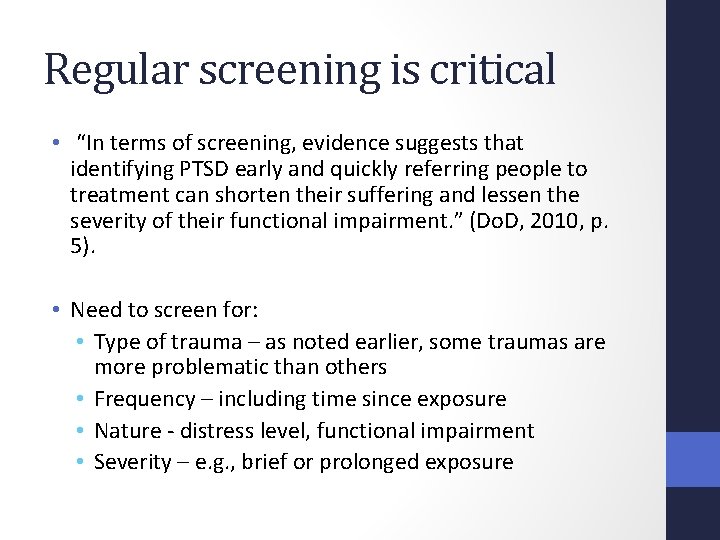 Regular screening is critical

• "In terms of screening, evidence suggests that identifying PTSD early and quickly referring people to treatment can shorten their suffering and lessen the severity of their functional impairment." (DoD, 2010, p. 5).

• Need to screen for:
  • Type of trauma – as noted earlier, some traumas are more problematic than others
  • Frequency – including time since exposure
  • Nature - distress level, functional impairment
  • Severity – e.g., brief or prolonged exposure